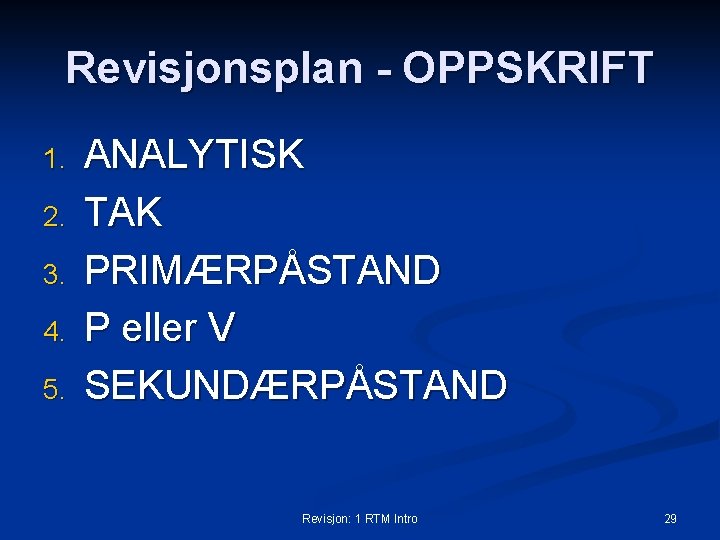 Revisjonsplan - OPPSKRIFT

1. ANALYTISK
2. TAK
3. PRIMÆRPÅSTAND
4. P eller V
5. SEKUNDÆRPÅSTAND

Revisjon: 1 RTM Intro

29